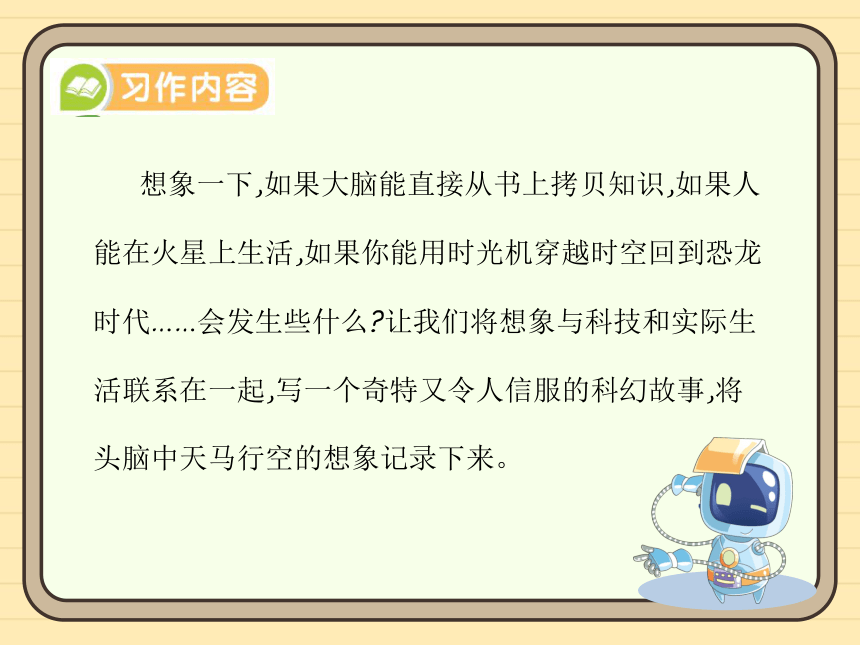 习作内容

想象一下,如果大脑能直接从书上拷贝知识,如果人能在火星上生活,如果你能用时光机穿越时空回到恐龙时代……会发生些什么?让我们将想象与科技和实际生活联系在一起,写一个奇特又令人信服的科幻故事,将头脑中天马行空的想象记录下来。